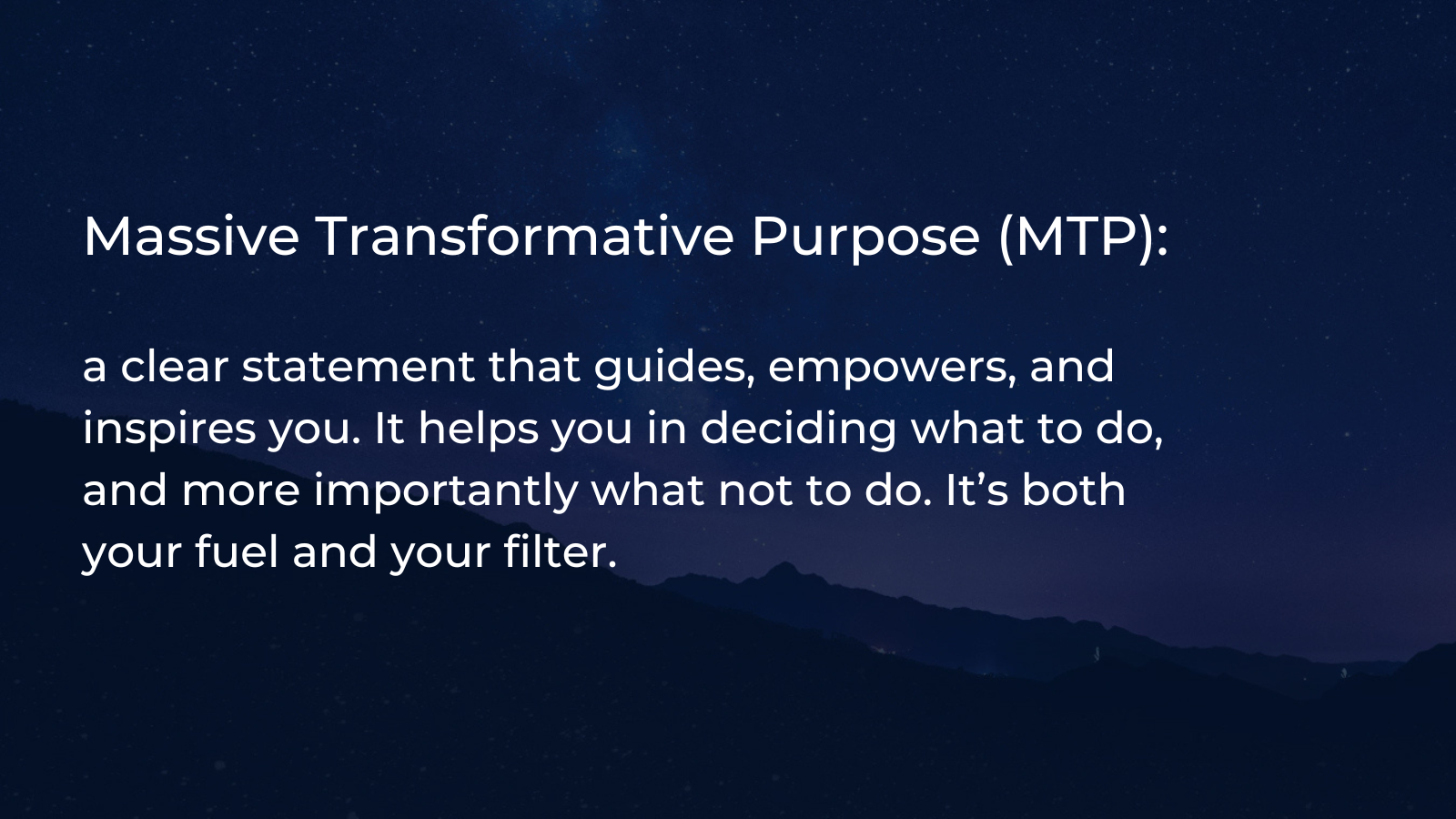 Massive Transformative Purpose (MTP):

a clear statement that guides, empowers, and inspires you. It helps you in deciding what to do, and more importantly what not to do. It’s both your fuel and your filter.